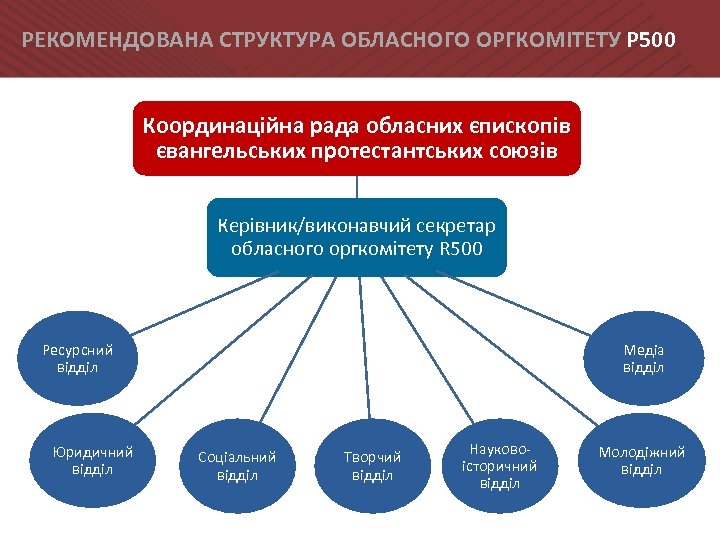 РЕКОМЕНДОВАНА СТРУКТУРА ОБЛАСНОГО ОРГКОМІТЕТУ Р500

Координаційна рада обласних єпископів євангельських протестантських союзів

Керівник/виконавчий секретар обласного оргкомітету R500

Ресурсний відділ

Медіа відділ

Юридичний відділ

Соціальний відділ

Творчий відділ

Науково-історичний відділ

Молодіжний відділ